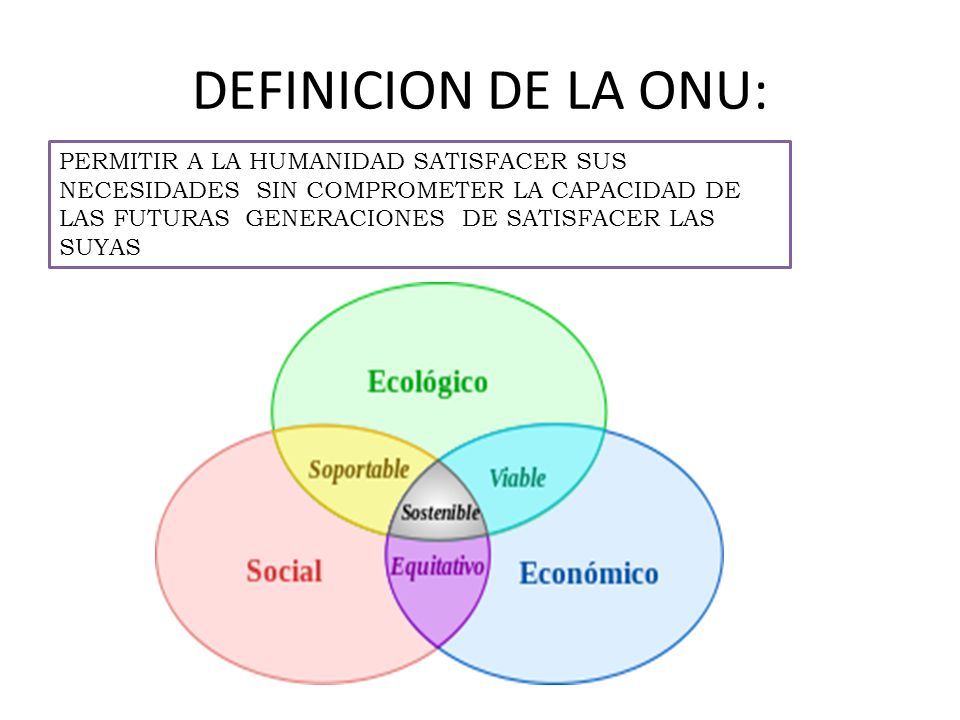 DEFINICION DE LA ONU:

PERMITIR A LA HUMANIDAD SATISFACER SUS NECESIDADES SIN COMPROMETER LA CAPACIDAD DE LAS FUTURAS GENERACIONES DE SATISFACER LAS SUYAS

Ecológico

Soportable

Viable

Sostenible

Social

Equitativo

Económico